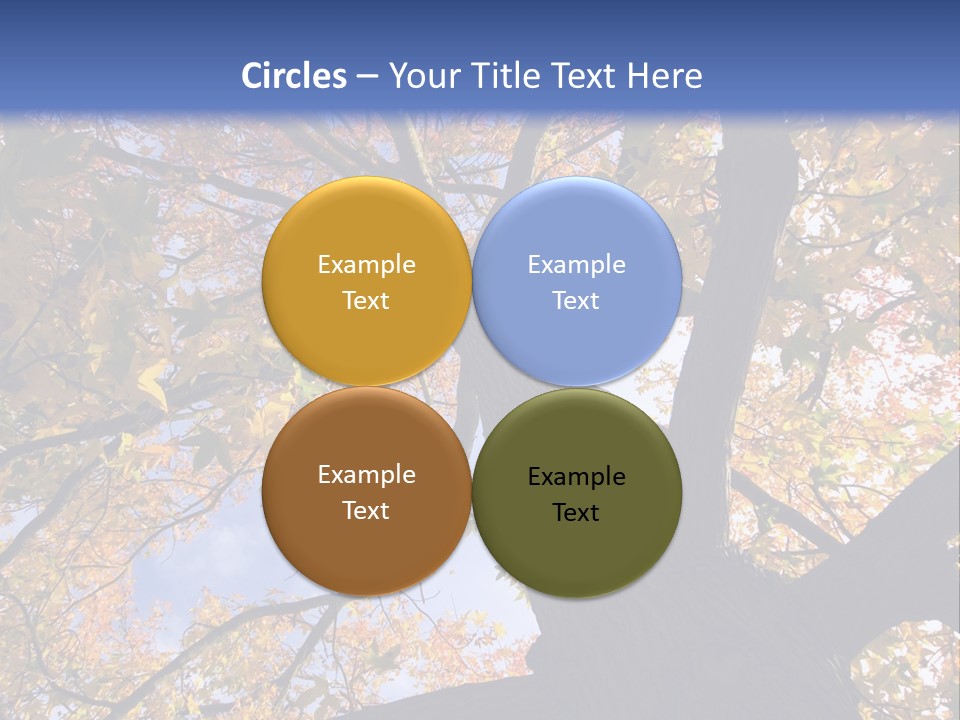 Circles – Your Title Text Here

Example Text

Example Text

Example Text

Example Text